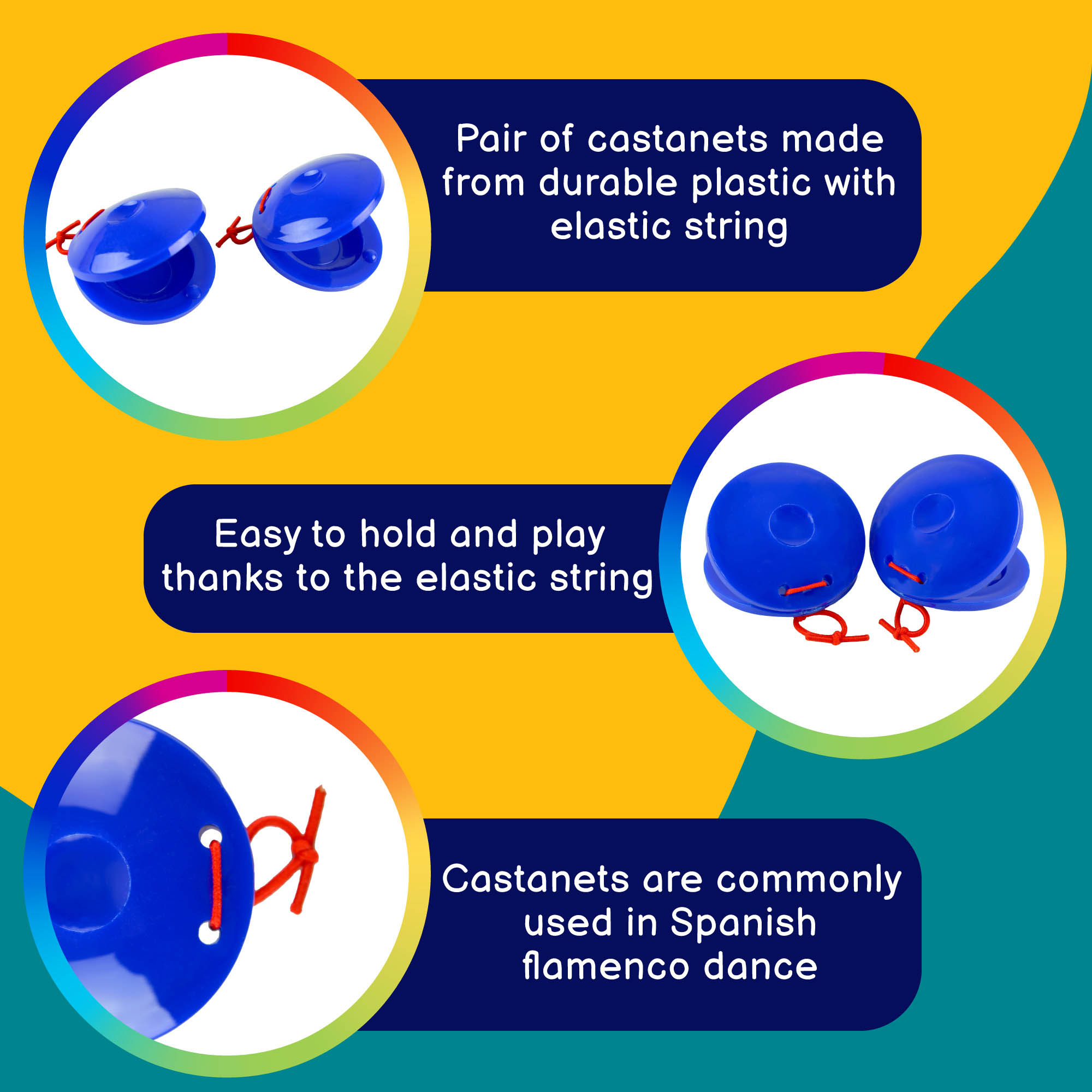 Pair of castanets made from durable plastic with elastic string

Easy to hold and play thanks to the elastic string

Castanets are commonly used in Spanish flamenco dance